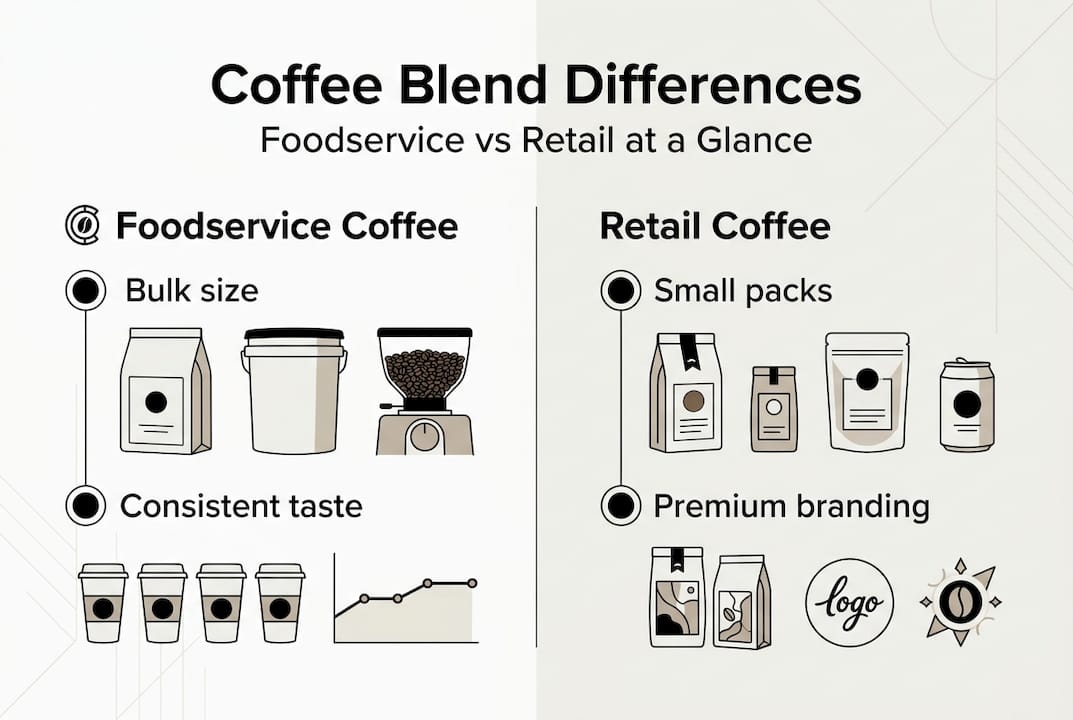 Coffee Blend Differences
Foodservice vs Retail at a Glance

Foodservice Coffee

Bulk size

Consistent taste

Retail Coffee

Small packs

Premium branding

logo